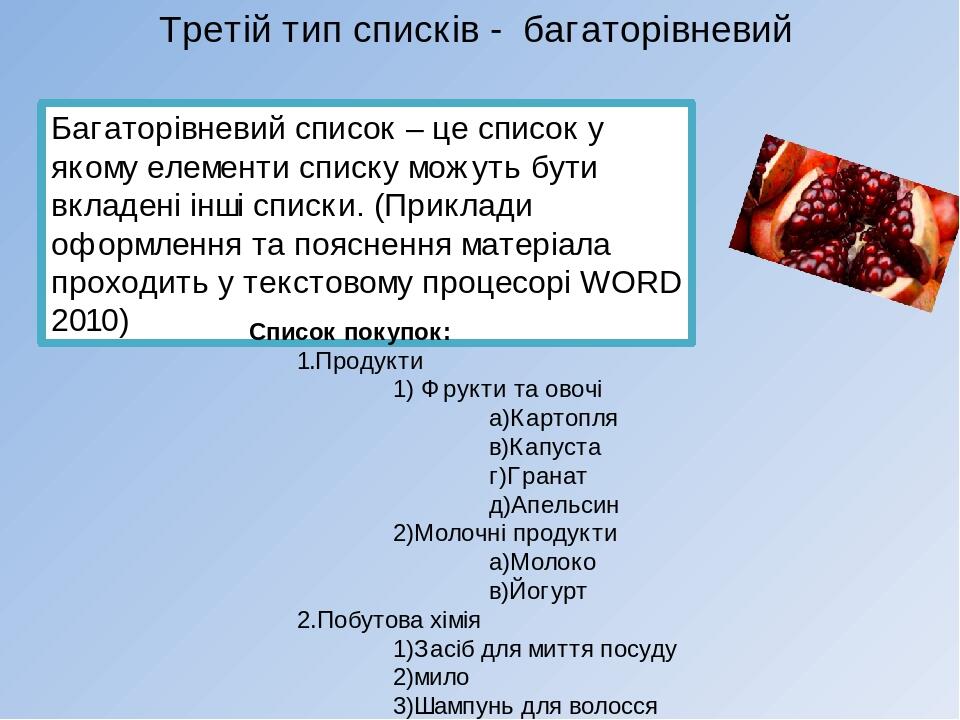 Третій тип списків - багаторівневий

Багаторівневий список – це список у якому елементи списку можуть бути вкладені інші списки. (Приклади оформлення та пояснення матеріала проходить у текстовому процесорі WORD 2010)

Список покупок:
1.Продукти
1) Фрукти та овочі
а)Картопля
в)Капуста
г)Гранат
д)Апельсин
2)Молочні продукти
а)Молоко
в)Йогурт
2.Побутова хімія
1)Засіб для миття посуду
2)мило
3)Шампунь для волосся